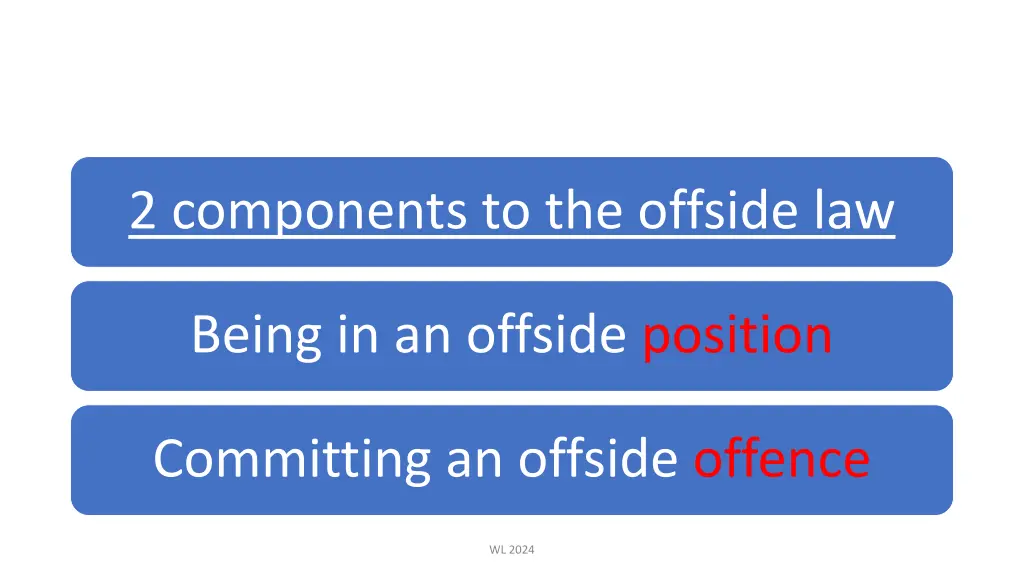 2 components to the offside law

Being in an offside position

Committing an offside offence

WL 2024